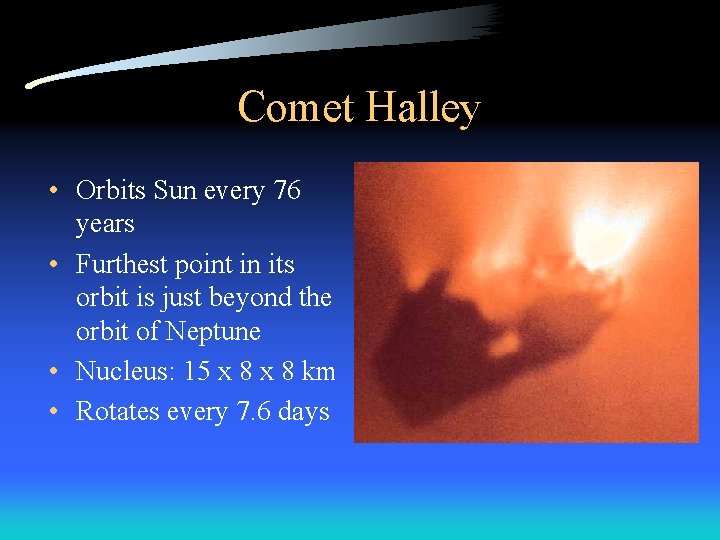 Comet Halley

• Orbits Sun every 76 years
• Furthest point in its orbit is just beyond the orbit of Neptune
• Nucleus: 15 x 8 x 8 km
• Rotates every 7.6 days